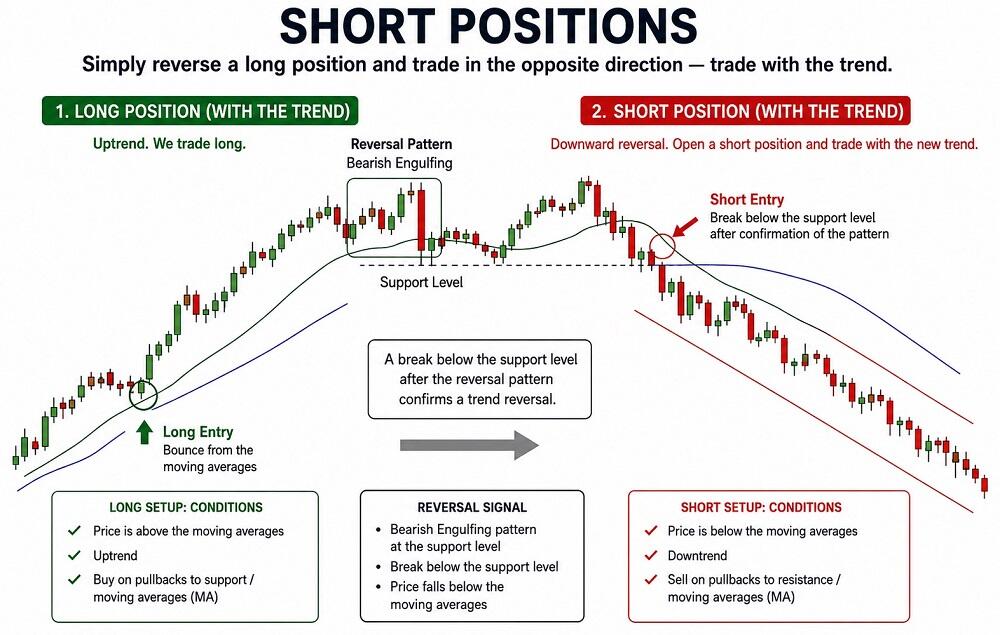 SHORT POSITIONS

Simply reverse a long position and trade in the opposite direction — trade with the trend.

1. LONG POSITION (WITH THE TREND)

Uptrend. We trade long.

Reversal Pattern
Bearish Engulfing

Support Level

Long Entry
Bounce from the moving averages

2. SHORT POSITION (WITH THE TREND)

Downward reversal. Open a short position and trade with the new trend.

Short Entry
Break below the support level after confirmation of the pattern

A break below the support level after the reversal pattern confirms a trend reversal.

LONG SETUP: CONDITIONS
✓ Price is above the moving averages
✓ Uptrend
✓ Buy on pullbacks to support / moving averages (MA)

REVERSAL SIGNAL
• Bearish Engulfing pattern at the support level
• Break below the support level
• Price falls below the moving averages

SHORT SETUP: CONDITIONS
✓ Price is below the moving averages
✓ Downtrend
✓ Sell on pullbacks to resistance / moving averages (MA)